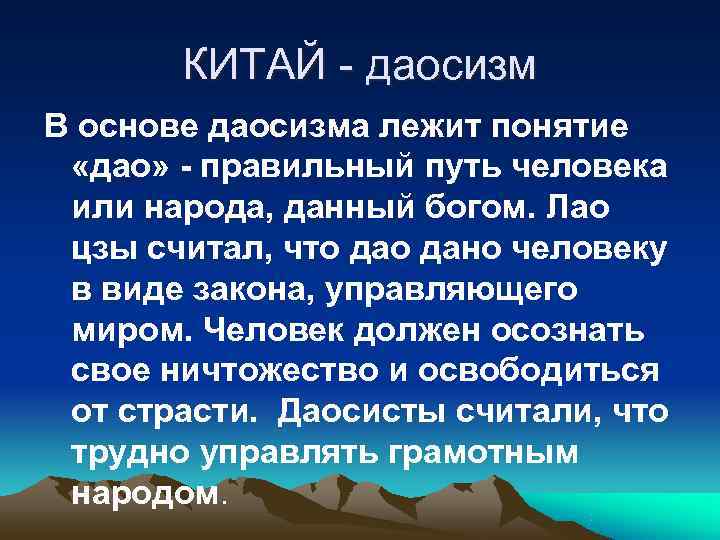 КИТАЙ - даосизм

В основе даосизма лежит понятие «дао» - правильный путь человека или народа, данный богом. Лао цзы считал, что дао дано человеку в виде закона, управляющего миром. Человек должен осознать свое ничтожество и освободиться от страсти. Даосисты считали, что трудно управлять грамотным народом.